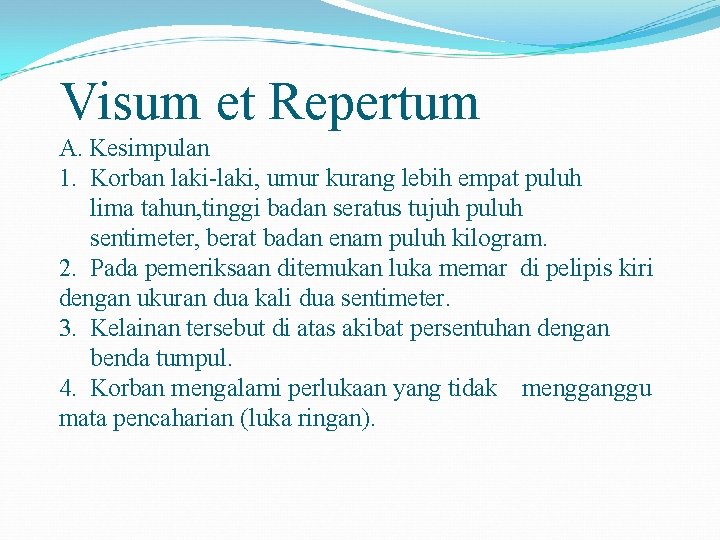 Visum et Repertum

A. Kesimpulan

1. Korban laki-laki, umur kurang lebih empat puluh lima tahun,tinggi badan seratus tujuh puluh sentimeter, berat badan enam puluh kilogram.

2. Pada pemeriksaan ditemukan luka memar di pelipis kiri dengan ukuran dua kali dua sentimeter.

3. Kelainan tersebut di atas akibat persentuhan dengan benda tumpul.

4. Korban mengalami perlukaan yang tidak mengganggu mata pencaharian (luka ringan).